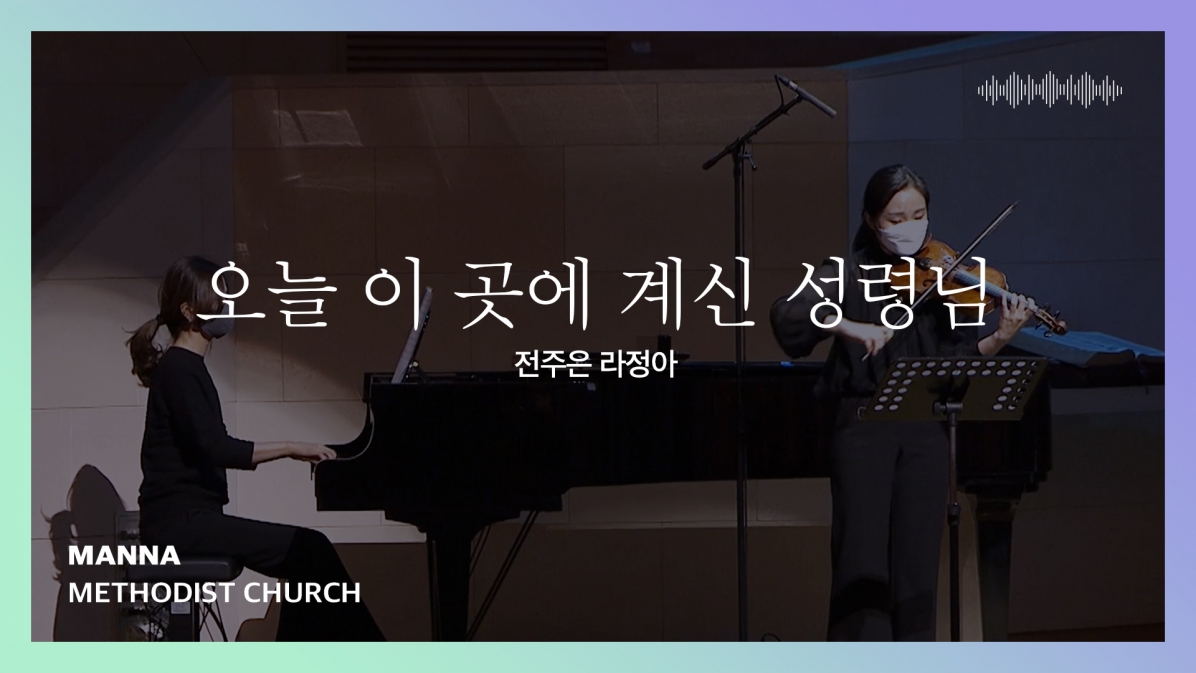 오늘 이 곳에 계신 성령님

전주은 라정아

MANNA
METHODIST CHURCH